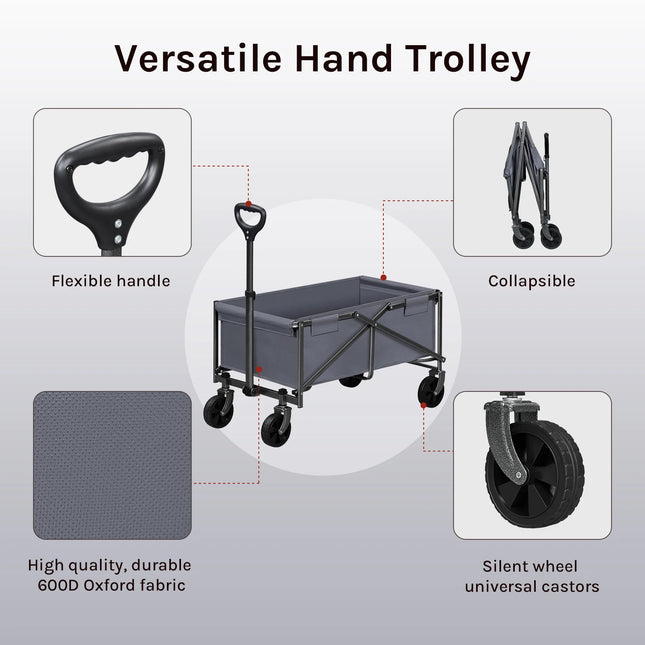 Versatile Hand Trolley

Flexible handle

Collapsible

High quality, durable 600D Oxford fabric

Silent wheel universal castors